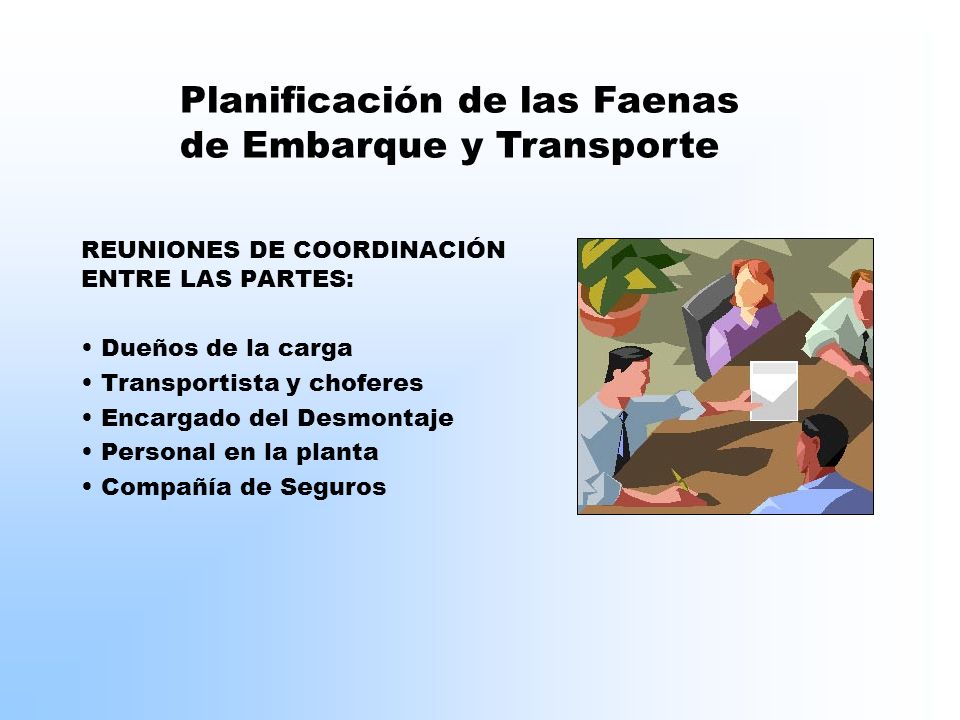 Planificación de las Faenas de Embarque y Transporte

REUNIONES DE COORDINACIÓN ENTRE LAS PARTES:

• Dueños de la carga
• Transportista y choferes
• Encargado del Desmontaje
• Personal en la planta
• Compañía de Seguros